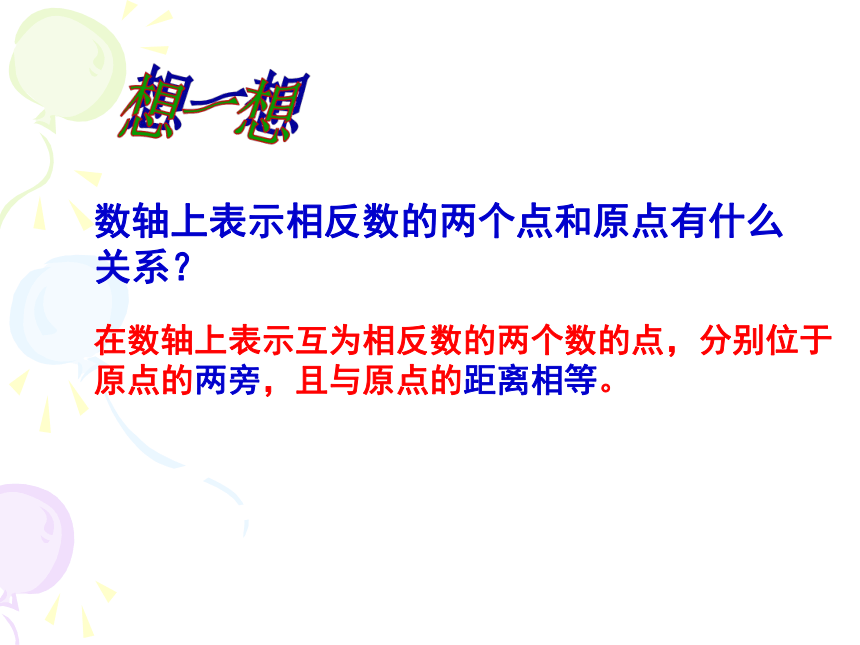 想一想

数轴上表示相反数的两个点和原点有什么关系？

在数轴上表示互为相反数的两个数的点，分别位于原点的两旁，且与原点的距离相等。